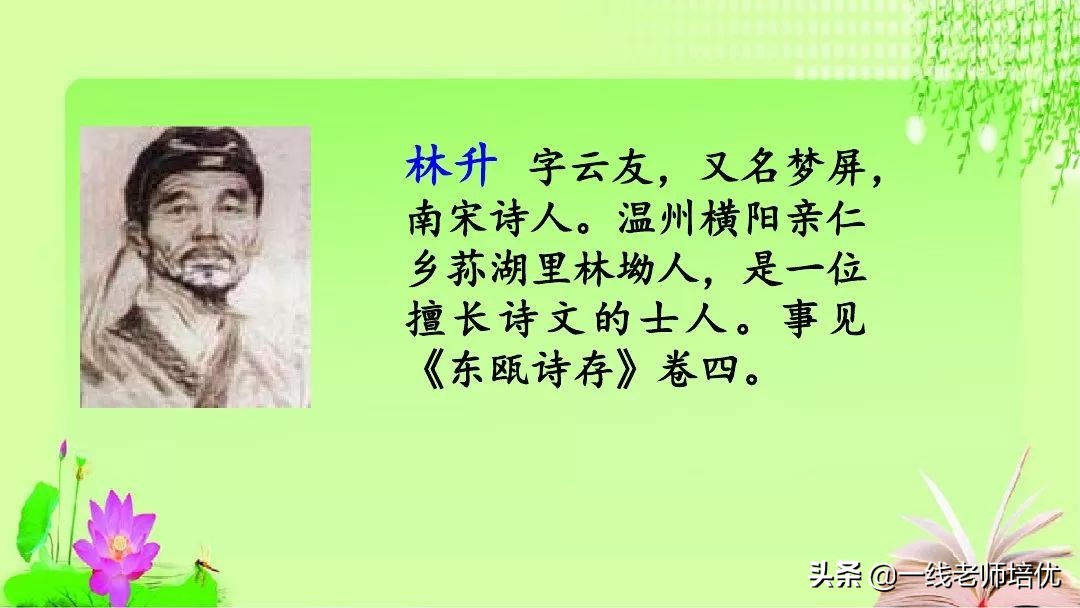 林升 字云友，又名梦屏，南宋诗人。温州横阳亲仁乡荪湖里林坳人，是一位擅长诗文的士人。事见《东瓯诗存》卷四。

头条 @一线老师培优